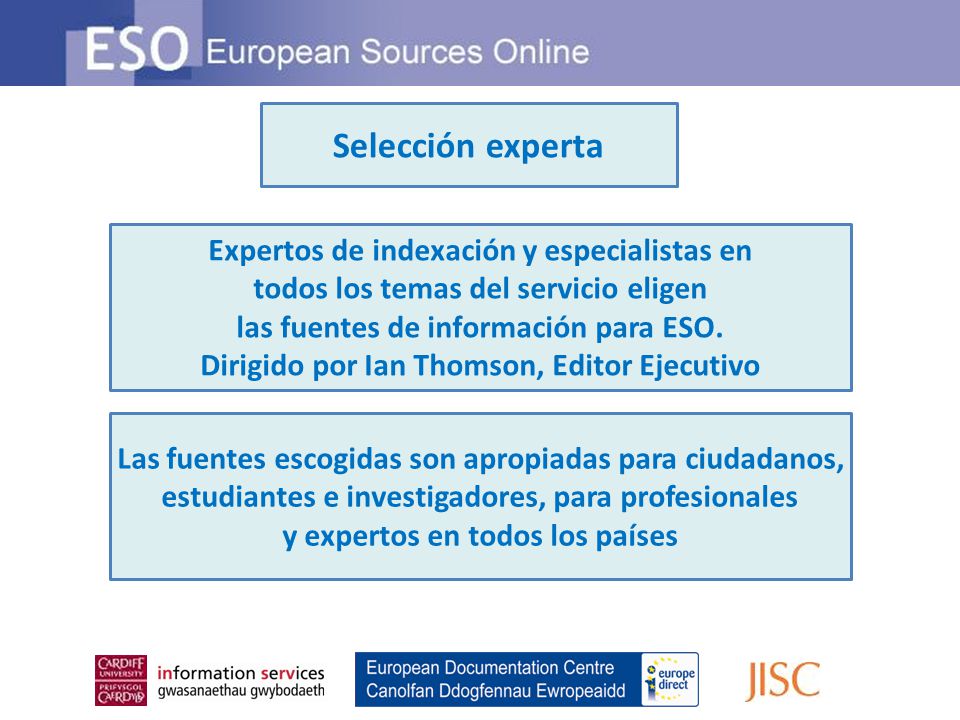 ESO European Sources Online

Selección experta

Expertos de indexación y especialistas en todos los temas del servicio eligen las fuentes de información para ESO. Dirigido por Ian Thomson, Editor Ejecutivo

Las fuentes escogidas son apropiadas para ciudadanos, estudiantes e investigadores, para profesionales y expertos en todos los países

CARDIFF UNIVERSITY PRIFYSGOL CAERDYDD information services gwasanaethau gwybodaeth

European Documentation Centre Canolfan Ddogfennau Ewropeaidd europe direct

JISC